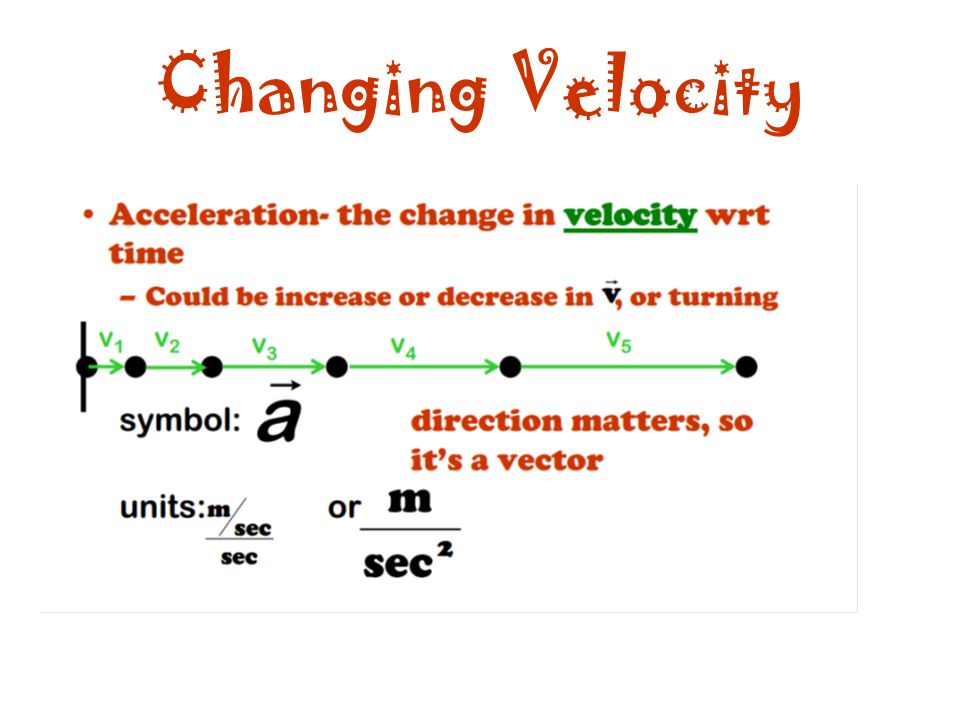 Changing Velocity

• Acceleration- the change in velocity wrt time

– Could be increase or decrease in $\vec{v}$, or turning

$v_1$ $v_2$ $v_3$ $v_4$ $v_5$

symbol: $\vec{a}$

direction matters, so it's a vector

units: $\frac{m/sec}{sec}$ or $\frac{m}{sec^2}$